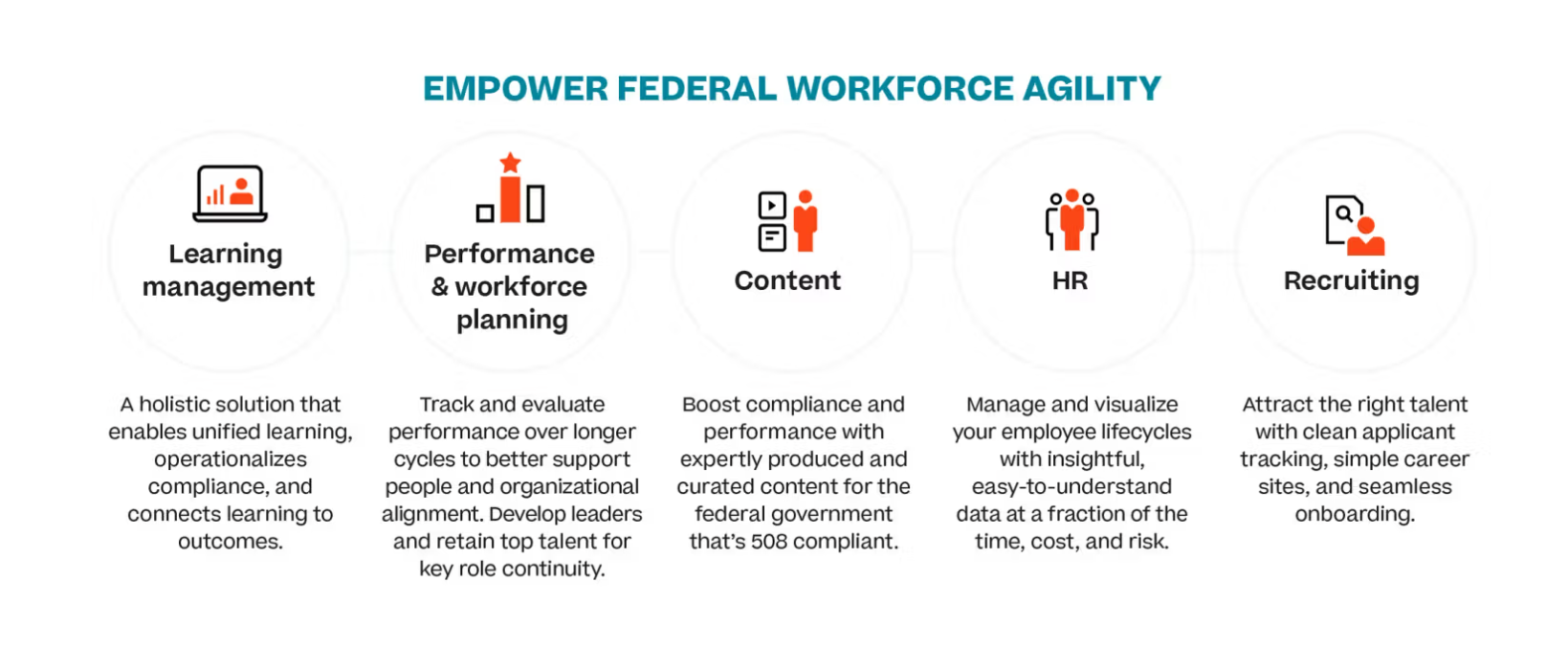 EMPOWER FEDERAL WORKFORCE AGILITY

Learning management

A holistic solution that enables unified learning, operationalizes compliance, and connects learning to outcomes.

Performance & workforce planning

Track and evaluate performance over longer cycles to better support people and organizational alignment. Develop leaders and retain top talent for key role continuity.

Content

Boost compliance and performance with expertly produced and curated content for the federal government that's 508 compliant.

HR

Manage and visualize your employee lifecycles with insightful, easy-to-understand data at a fraction of the time, cost, and risk.

Recruiting

Attract the right talent with clean applicant tracking, simple career sites, and seamless onboarding.